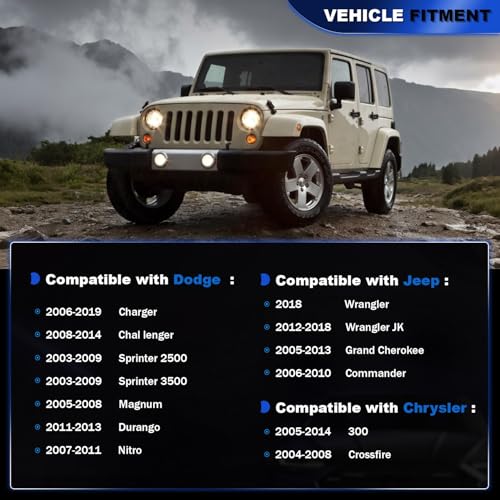 VEHICLE FITMENT

Compatible with Dodge :

• 2006-2019 Charger
• 2008-2014 Chal lenger
• 2003-2009 Sprinter 2500
• 2003-2009 Sprinter 3500
• 2005-2008 Magnum
• 2011-2013 Durango
• 2007-2011 Nitro

Compatible with Jeep :

• 2018 Wrangler
• 2012-2018 Wrangler JK
• 2005-2013 Grand Cherokee
• 2006-2010 Commander

Compatible with Chrysler :

• 2005-2014 300
• 2004-2008 Crossfire